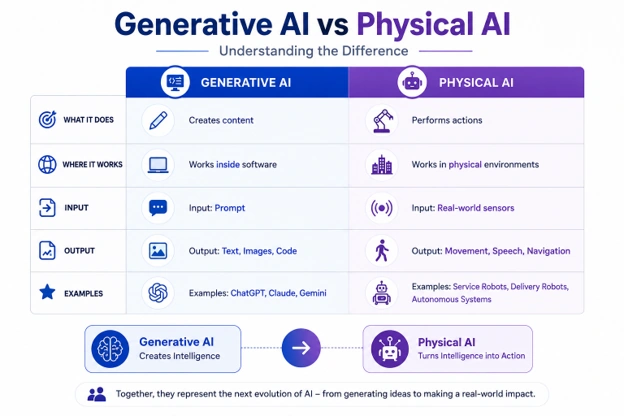 Generative AI vs Physical AI

Understanding the Difference

| | GENERATIVE AI | PHYSICAL AI |
|---|---|---|
| WHAT IT DOES | Creates content | Performs actions |
| WHERE IT WORKS | Works inside software | Works in physical environments |
| INPUT | Input: Prompt | Input: Real-world sensors |
| OUTPUT | Output: Text, Images, Code | Output: Movement, Speech, Navigation |
| EXAMPLES | Examples: ChatGPT, Claude, Gemini | Examples: Service Robots, Delivery Robots, Autonomous Systems |

Generative AI
Creates Intelligence

Physical AI
Turns Intelligence into Action

Together, they represent the next evolution of AI – from generating ideas to making a real-world impact.